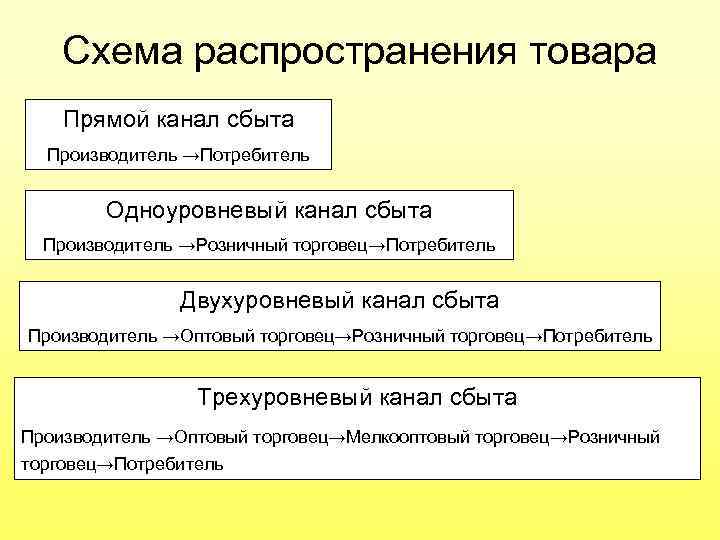 Схема распространения товара

Прямой канал сбыта

Производитель →Потребитель

Одноуровневый канал сбыта

Производитель →Розничный торговец→Потребитель

Двухуровневый канал сбыта

Производитель →Оптовый торговец→Розничный торговец→Потребитель

Трехуровневый канал сбыта

Производитель →Оптовый торговец→Мелкооптовый торговец→Розничный торговец→Потребитель